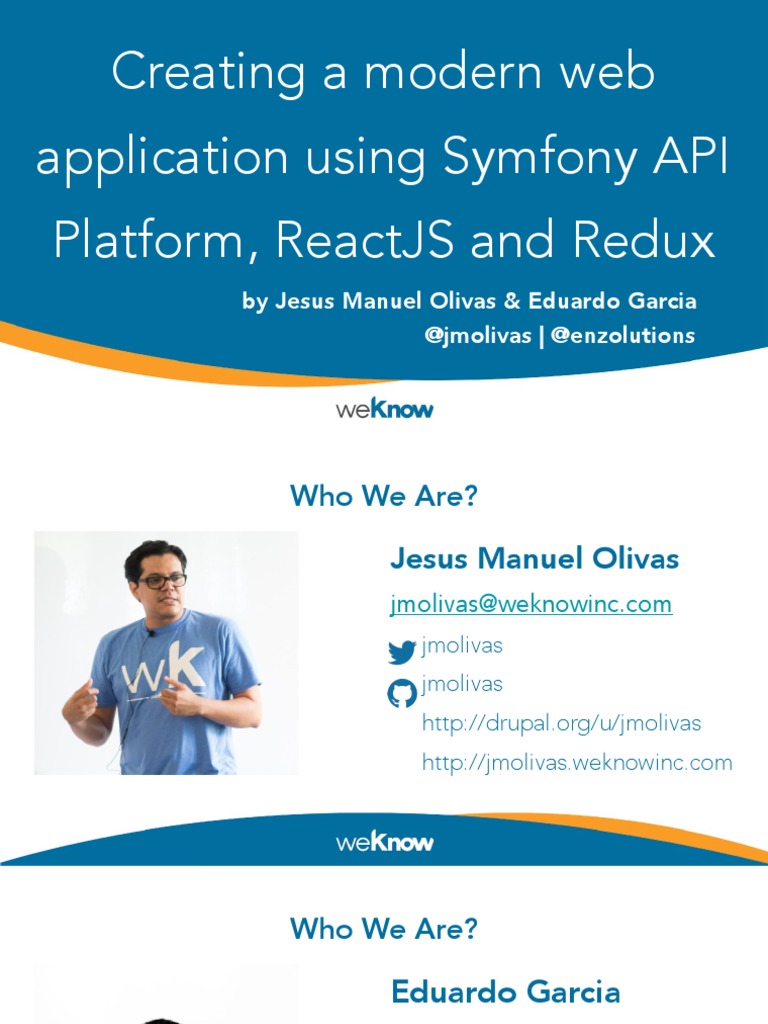 Creating a modern web application using Symfony API Platform, ReactJS and Redux

by Jesus Manuel Olivas & Eduardo Garcia
@jmolivas | @enzolutions

weKnow

Who We Are?

wK

Jesus Manuel Olivas

jmolivas@weknowinc.com

jmolivas

jmolivas

http://drupal.org/u/jmolivas

http://jmolivas.weknowinc.com

weKnow

Who We Are?

Eduardo Garcia